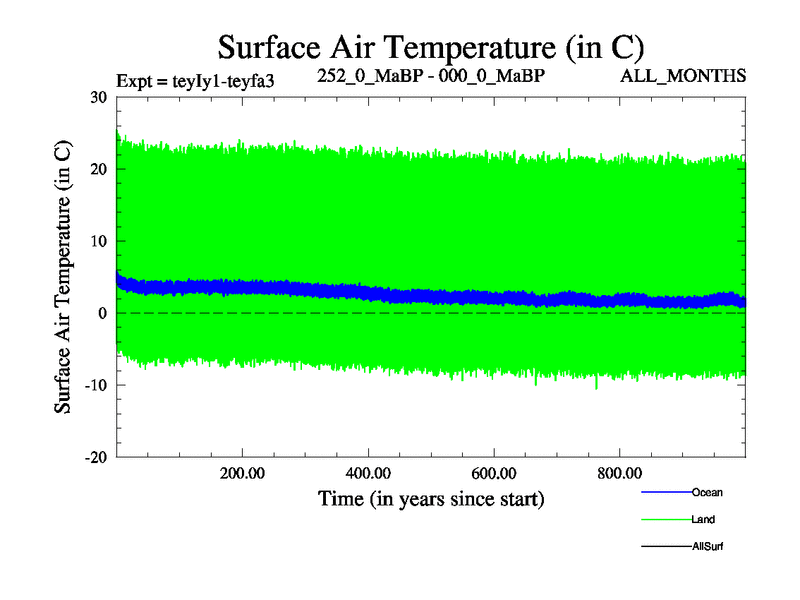 Surface Air Temperature (in C)

Expt = teyIy1-teyfa3

252_0_MaBP - 000_0_MaBP

ALL_MONTHS

Surface Air Temperature (in C)

30
20
10
0
-10
-20

200.00
400.00
600.00
800.00

Time (in years since start)

Ocean
Land
AllSurf